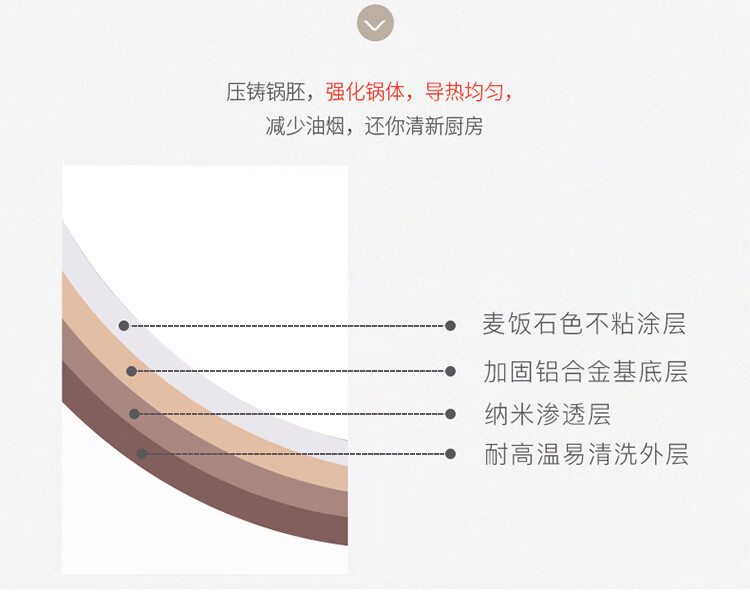 压铸锅胚，强化锅体，导热均匀，
减少油烟，还你清新厨房

麦饭石色不粘涂层
加固铝合金基底层
纳米渗透层
耐高温易清洗外层